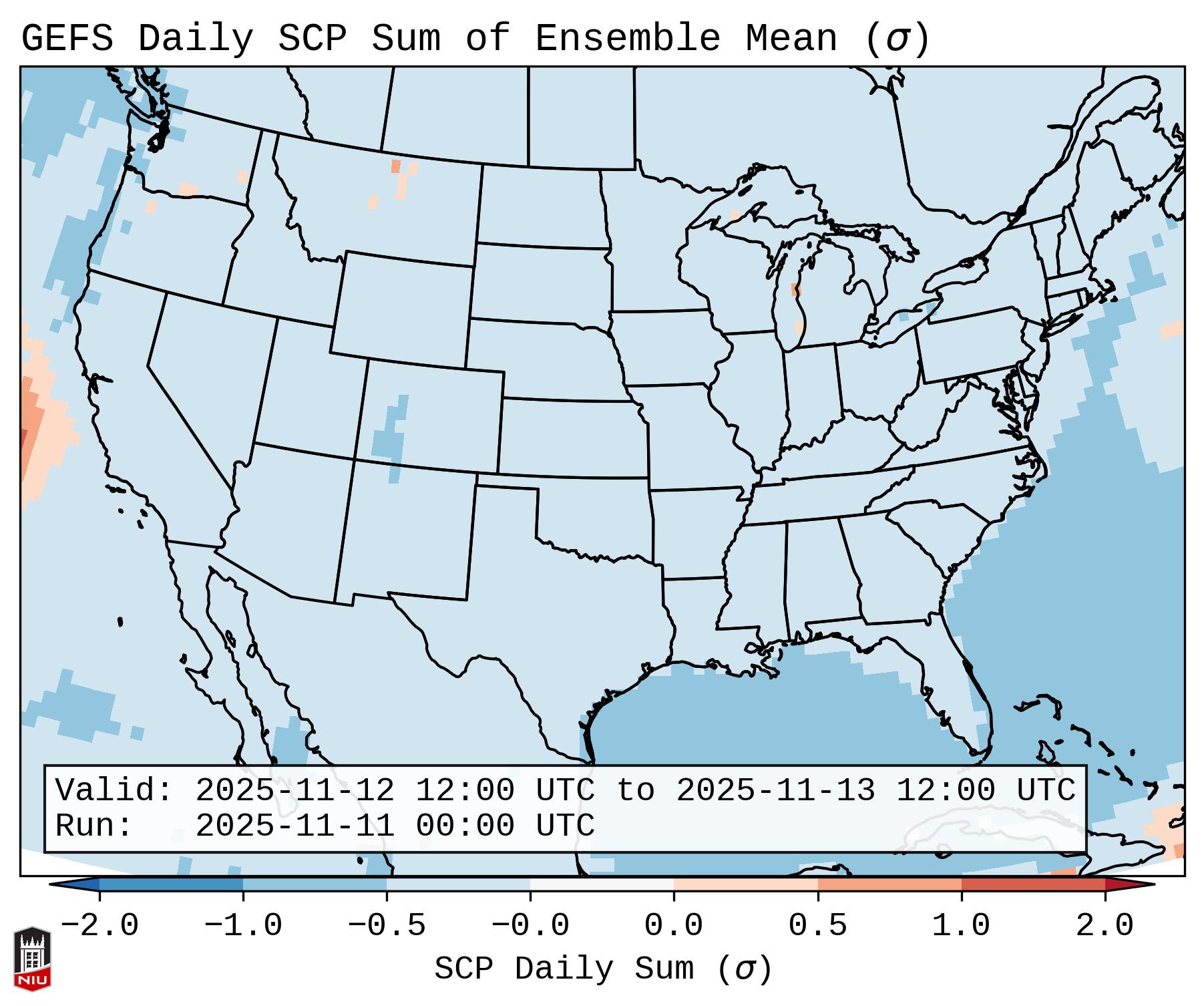 GEFS Daily SCP Sum of Ensemble Mean ($\sigma$)

Valid: 2025-11-12 12:00 UTC to 2025-11-13 12:00 UTC
Run: 2025-11-11 00:00 UTC

−2.0 −1.0 −0.5 −0.0 0.0 0.5 1.0 2.0

SCP Daily Sum ($\sigma$)

NIU